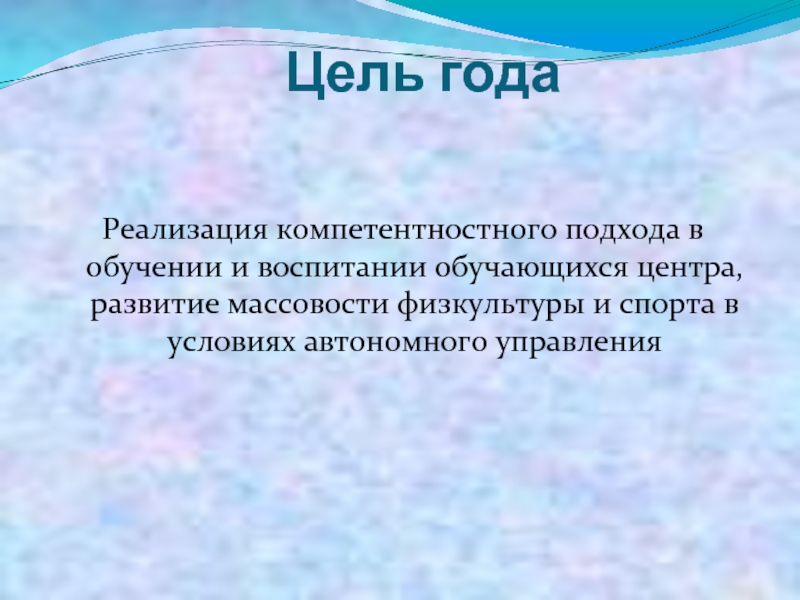 Цель года

Реализация компетентностного подхода в обучении и воспитании обучающихся центра, развитие массовости физкультуры и спорта в условиях автономного управления